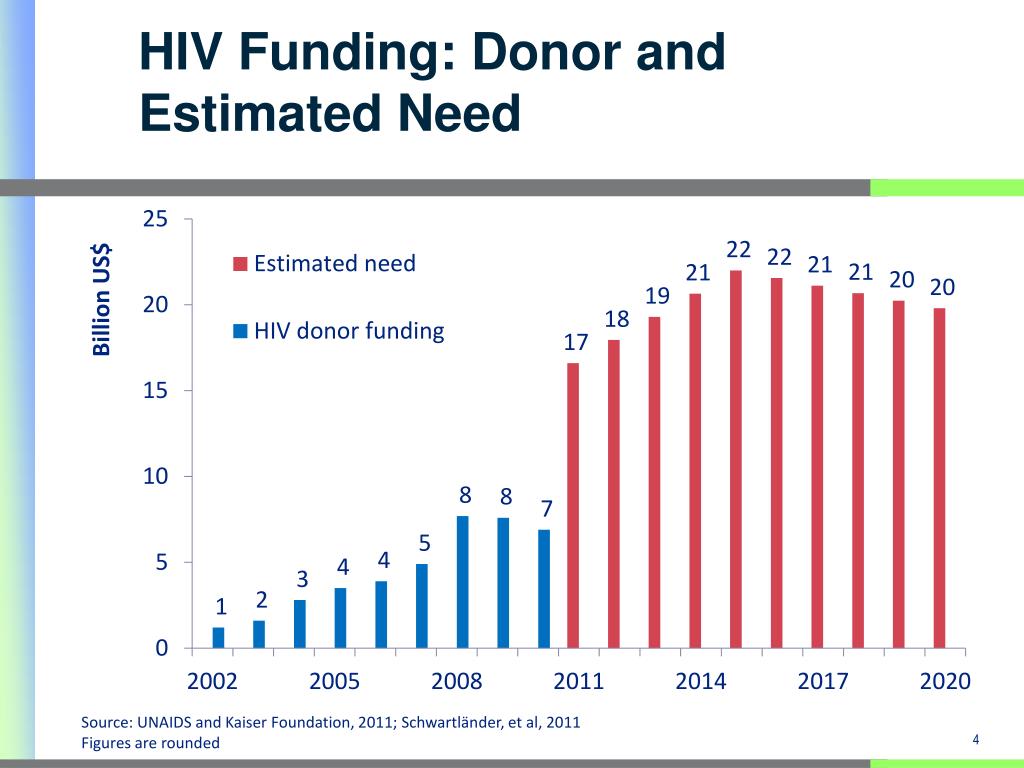 HIV Funding: Donor and Estimated Need

Billion US$

25
20
15
10
5
0

Estimated need
HIV donor funding

1 2 3 4 4 5 8 8 7 17 18 19 21 22 22 21 21 20 20

2002 2005 2008 2011 2014 2017 2020

Source: UNAIDS and Kaiser Foundation, 2011; Schwartländer, et al, 2011
Figures are rounded

4